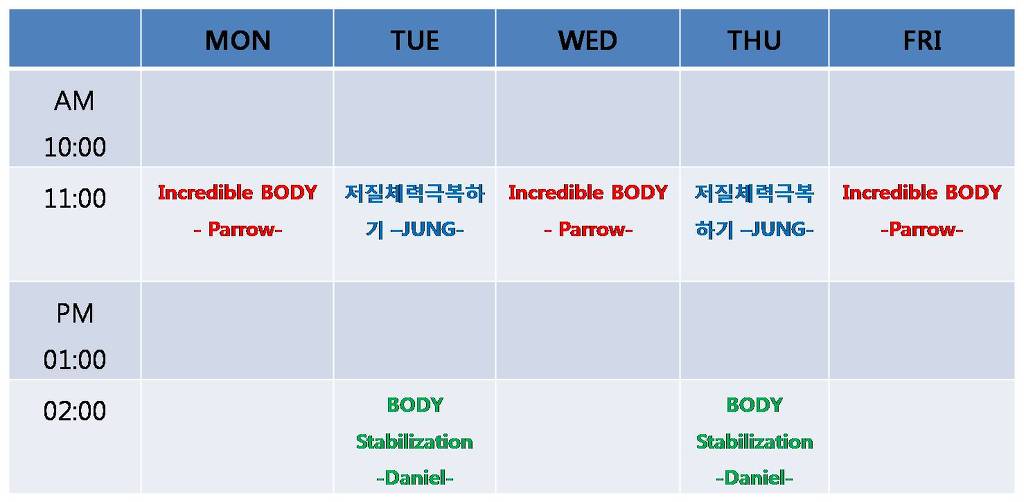 | | MON | TUE | WED | THU | FRI |
|---|---|---|---|---|---|
| AM 10:00 | | | | | |
| 11:00 | Incredible BODY - Parrow- | 저질체력극복하기 –JUNG- | Incredible BODY - Parrow- | 저질체력극복하기 –JUNG- | Incredible BODY -Parrow- |
| PM 01:00 | | | | | |
| 02:00 | | BODY Stabilization -Daniel- | | BODY Stabilization -Daniel- | |